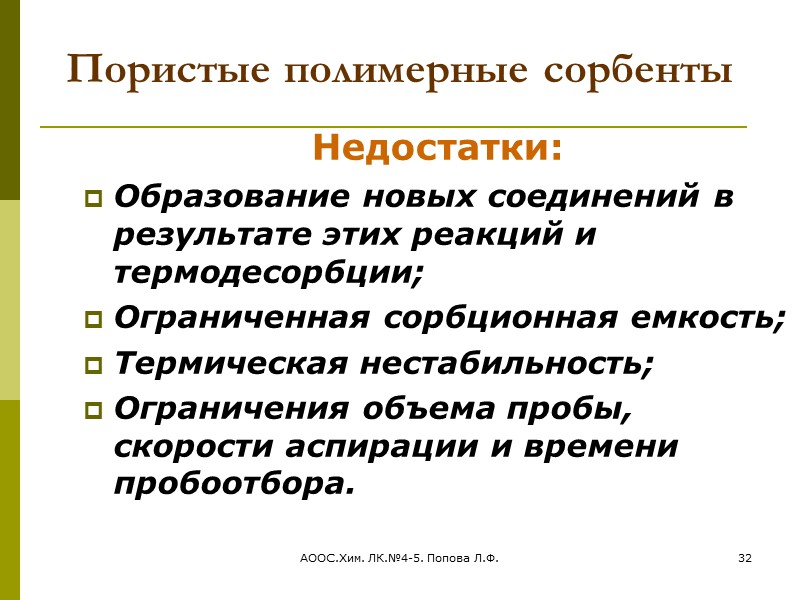 Пористые полимерные сорбенты

Недостатки:

Образование новых соединений в результате этих реакций и термодесорбции;

Ограниченная сорбционная емкость;

Термическая нестабильность;

Ограничения объема пробы, скорости аспирации и времени пробоотбора.

АООС.Хим. ЛК.№4-5. Попова Л.Ф.

32